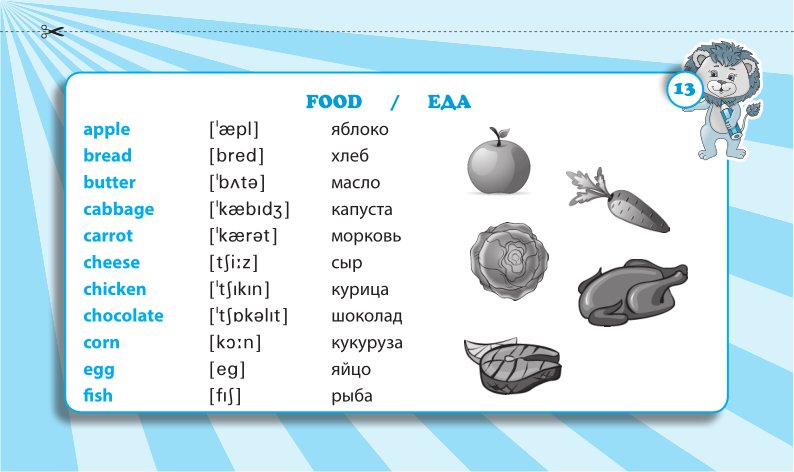 13

FOOD / ЕДА

| | | |
|---|---|---|
| apple | [ˈæpl] | яблоко |
| bread | [bred] | хлеб |
| butter | [ˈbʌtə] | масло |
| cabbage | [ˈkæbɪdʒ] | капуста |
| carrot | [ˈkærət] | морковь |
| cheese | [tʃiːz] | сыр |
| chicken | [ˈtʃɪkɪn] | курица |
| chocolate | [ˈtʃɒkəlɪt] | шоколад |
| corn | [kɔːn] | кукуруза |
| egg | [eg] | яйцо |
| fish | [fɪʃ] | рыба |